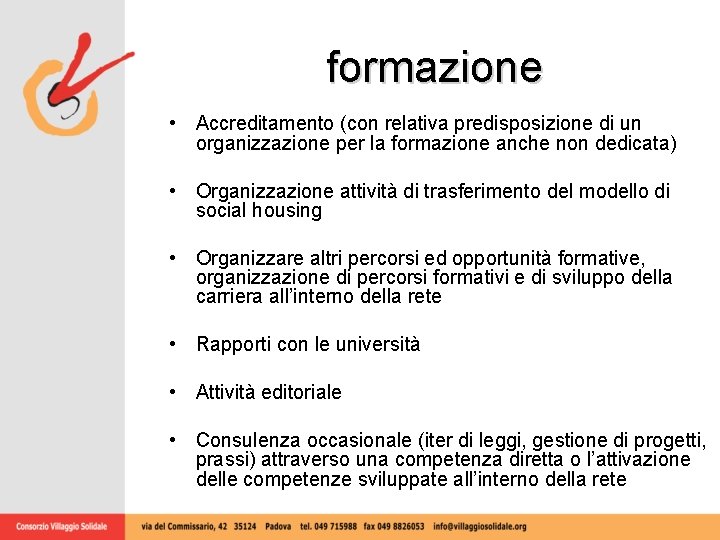 formazione

• Accreditamento (con relativa predisposizione di un organizzazione per la formazione anche non dedicata)

• Organizzazione attività di trasferimento del modello di social housing

• Organizzare altri percorsi ed opportunità formative, organizzazione di percorsi formativi e di sviluppo della carriera all'interno della rete

• Rapporti con le università

• Attività editoriale

• Consulenza occasionale (iter di leggi, gestione di progetti, prassi) attraverso una competenza diretta o l'attivazione delle competenze sviluppate all'interno della rete

Consorzio Villaggio Solidale via del Commissario, 42 35124 Padova tel. 049 715988 fax 049 8826053 info@villaggiosolidale.org